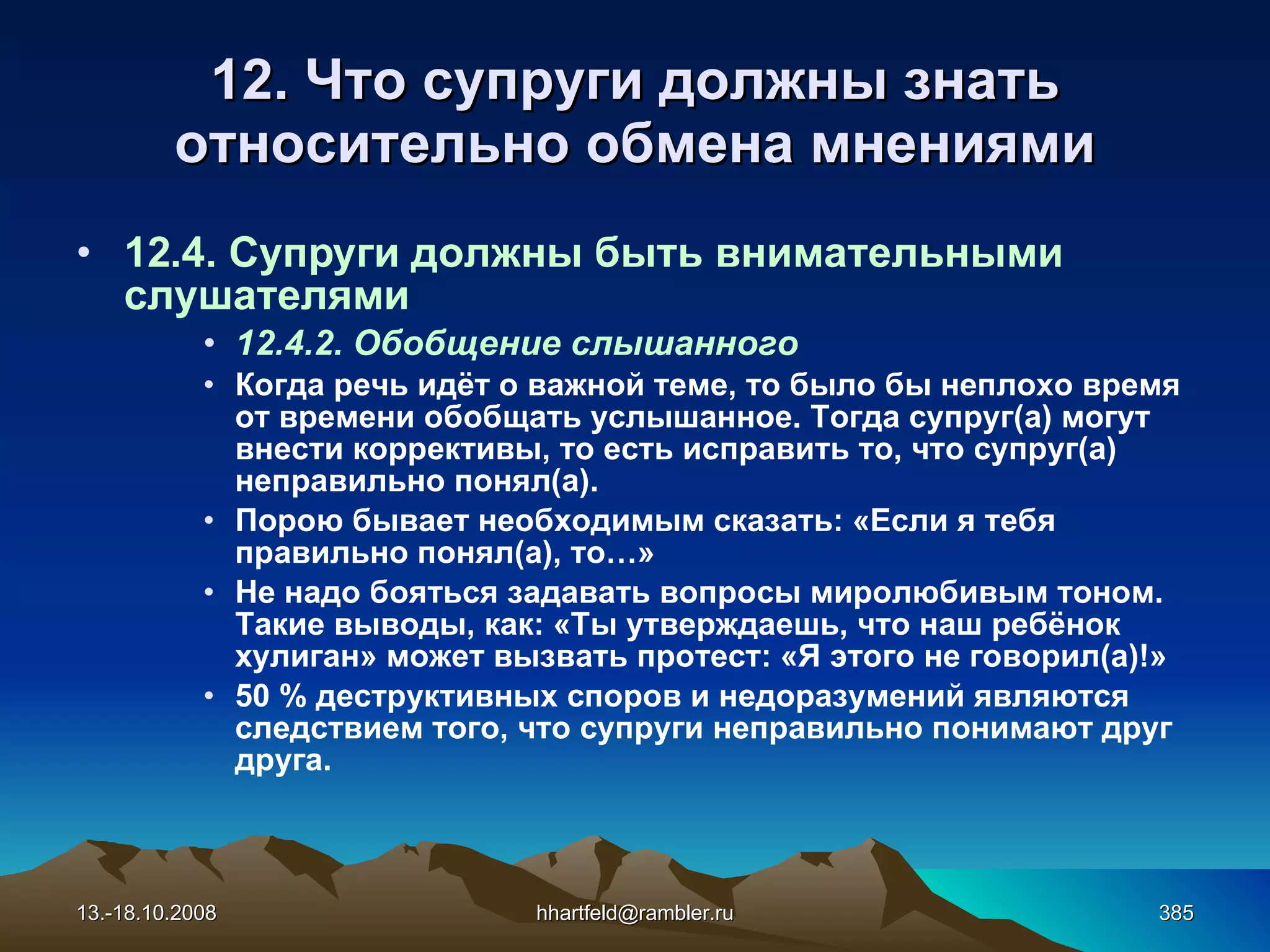 12. Что супруги должны знать относительно обмена мнениями

• 12.4. Супруги должны быть внимательными слушателями

• 12.4.2. Обобщение слышанного

• Когда речь идёт о важной теме, то было бы неплохо время от времени обобщать услышанное. Тогда супруг(а) могут внести коррективы, то есть исправить то, что супруг(а) неправильно понял(а).

• Порою бывает необходимым сказать: «Если я тебя правильно понял(а), то…»

• Не надо бояться задавать вопросы миролюбивым тоном. Такие выводы, как: «Ты утверждаешь, что наш ребёнок хулиган» может вызвать протест: «Я этого не говорил(а)!»

• 50 % деструктивных споров и недоразумений являются следствием того, что супруги неправильно понимают друг друга.

13.-18.10.2008

hhartfeld@rambler.ru

385